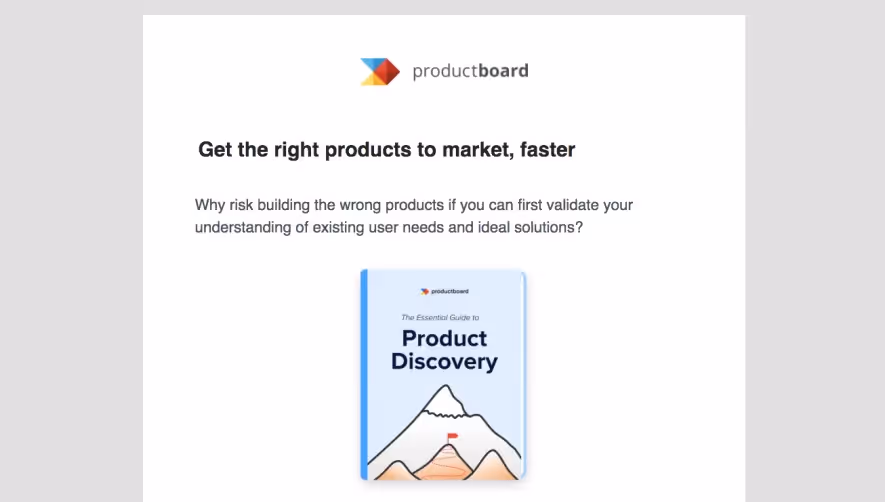 productboard

Get the right products to market, faster

Why risk building the wrong products if you can first validate your understanding of existing user needs and ideal solutions?

productboard

The Essential Guide to

Product Discovery